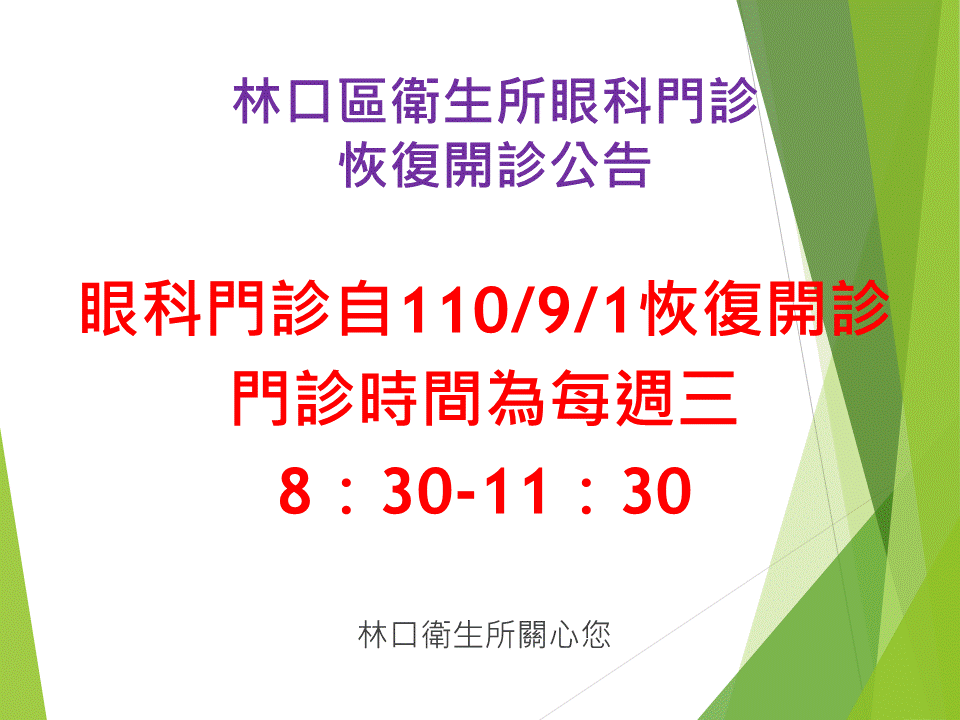 林口區衛生所眼科門診
恢復開診公告

眼科門診自110/9/1恢復開診
門診時間為每週三
8：30-11：30

林口衛生所關心您